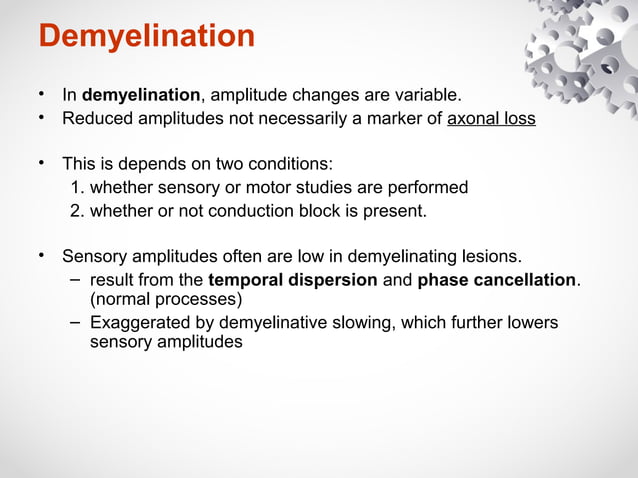 Demyelination

• In demyelination, amplitude changes are variable.
• Reduced amplitudes not necessarily a marker of axonal loss

• This is depends on two conditions:
1. whether sensory or motor studies are performed
2. whether or not conduction block is present.

• Sensory amplitudes often are low in demyelinating lesions.
– result from the temporal dispersion and phase cancellation. (normal processes)
– Exaggerated by demyelinative slowing, which further lowers sensory amplitudes